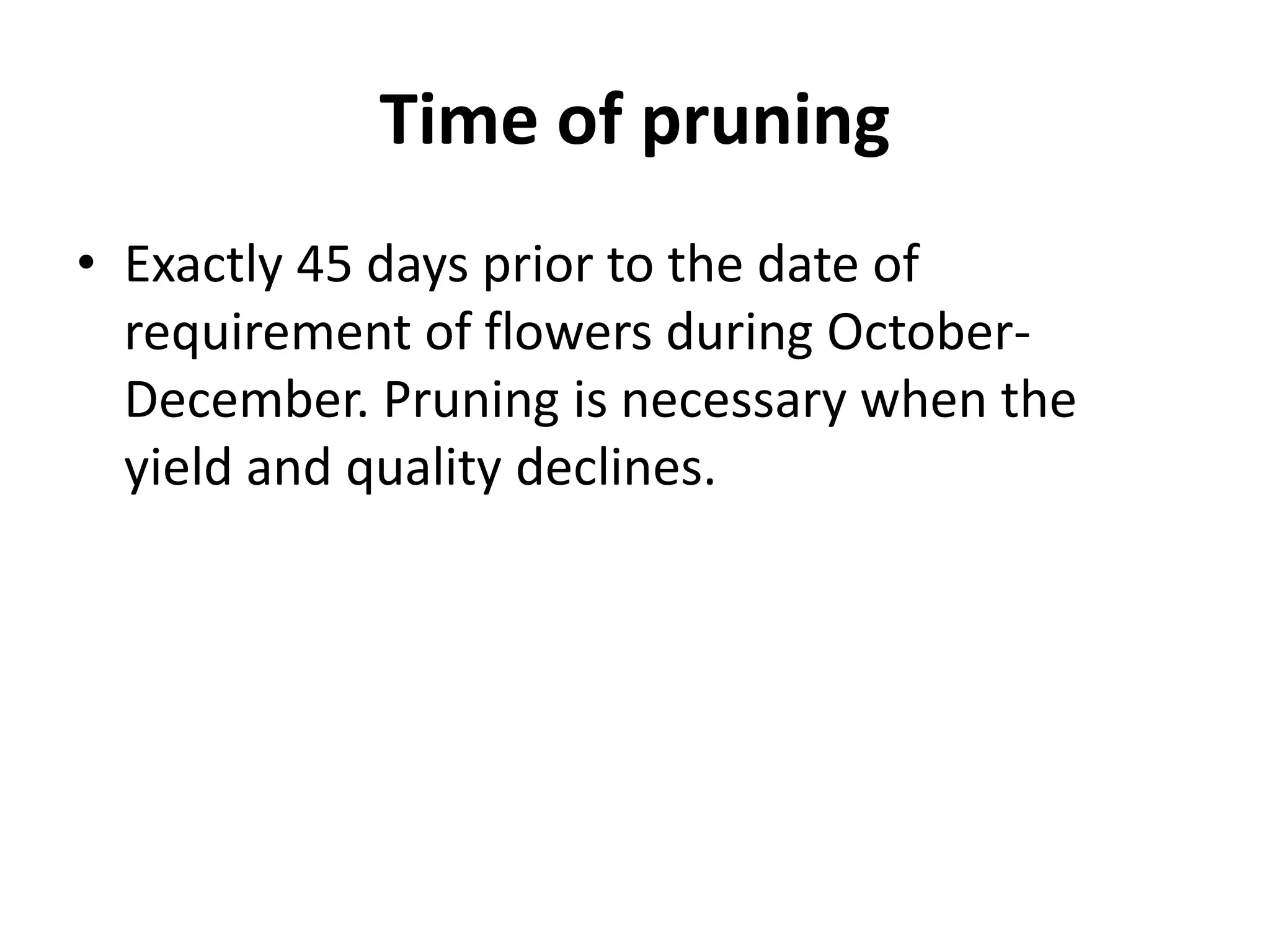 Time of pruning

• Exactly 45 days prior to the date of requirement of flowers during October-December. Pruning is necessary when the yield and quality declines.